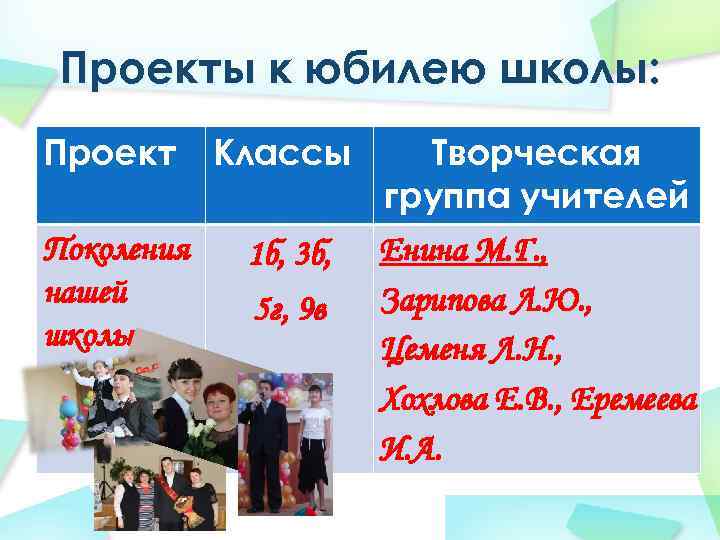 Проекты к юбилею школы:

| Проект | Классы | Творческая группа учителей |
|---|---|---|
| Поколения нашей школы | 1б, 3б, 5г, 9в | Енина М.Г., Зарипова Л.Ю., Цеменя Л.Н., Хохлова Е.В., Еремеева И.А. |